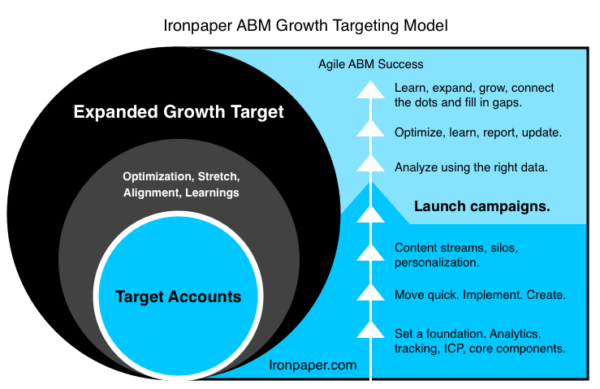 Ironpaper ABM Growth Targeting Model

Expanded Growth Target

Optimization, Stretch, Alignment, Learnings

Target Accounts

Agile ABM Success

Learn, expand, grow, connect the dots and fill in gaps.

Optimize, learn, report, update.

Analyze using the right data.

Launch campaigns.

Content streams, silos, personalization.

Move quick. Implement. Create.

Set a foundation. Analytics, tracking, ICP, core components.

Ironpaper.com